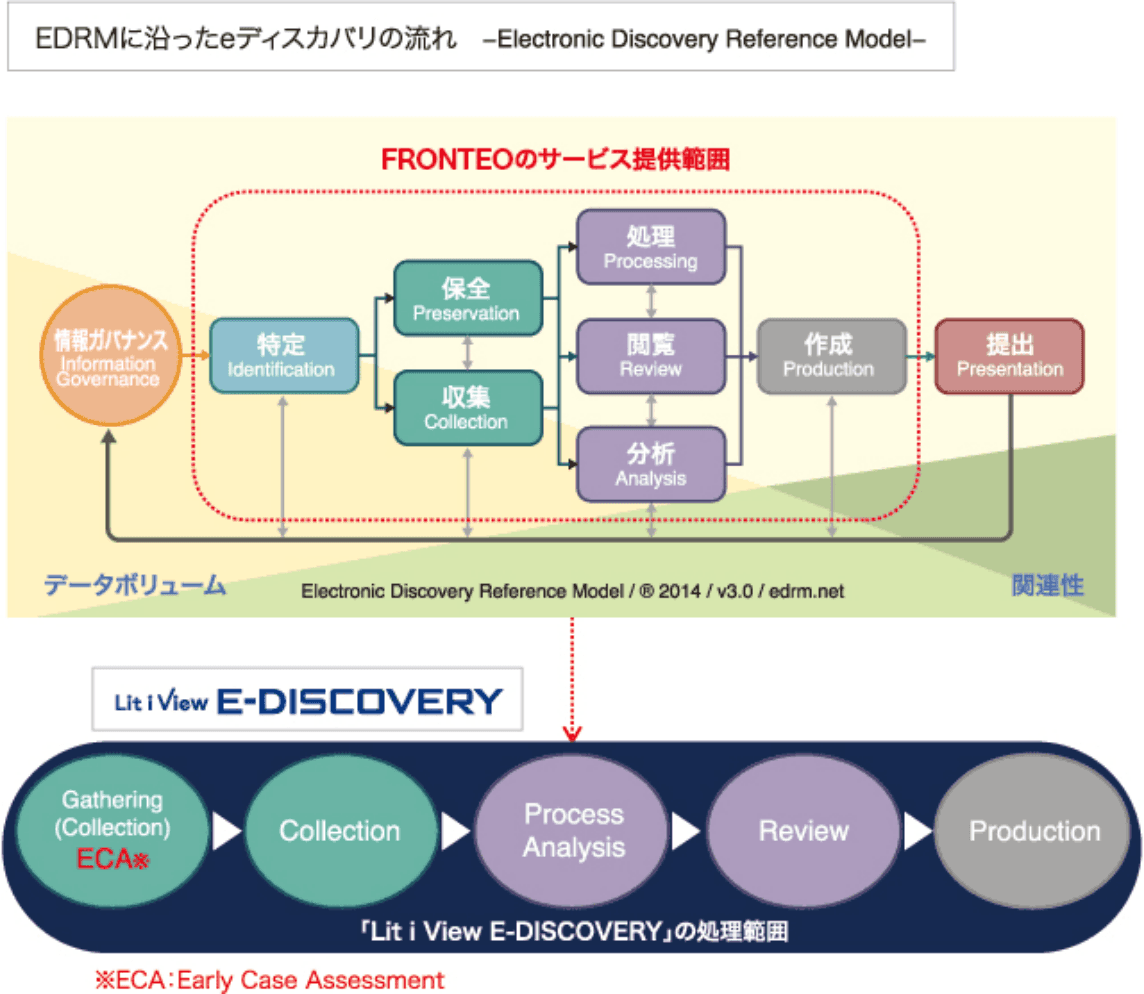 EDRMに沿ったeディスカバリの流れ –Electronic Discovery Reference Model–

FRONTEOのサービス提供範囲

情報ガバナンス
Information Governance

特定
Identification

保全
Preservation

収集
Collection

処理
Processing

閲覧
Review

分析
Analysis

作成
Production

提出
Presentation

データボリューム

Electronic Discovery Reference Model / ® 2014 / v3.0 / edrm.net

関連性

Lit i View E-DISCOVERY

Gathering (Collection)
ECA※

Collection

Process Analysis

Review

Production

「Lit i View E-DISCOVERY」の処理範囲

※ECA：Early Case Assessment